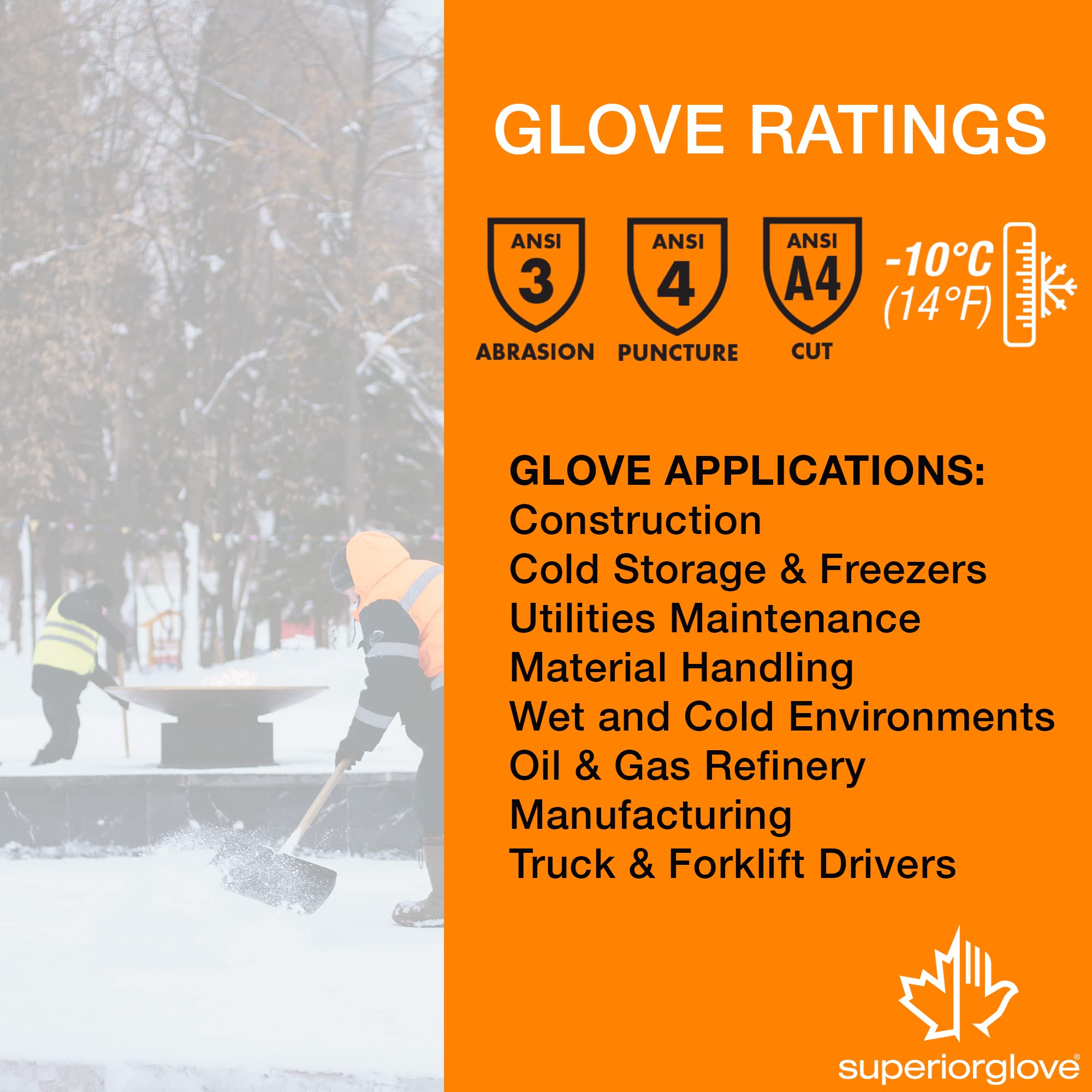 GLOVE RATINGS

ANSI
3
ABRASION

ANSI
4
PUNCTURE

ANSI
A4
CUT

-10°C
(14°F)

GLOVE APPLICATIONS:
Construction
Cold Storage & Freezers
Utilities Maintenance
Material Handling
Wet and Cold Environments
Oil & Gas Refinery
Manufacturing
Truck & Forklift Drivers

superiorglove®